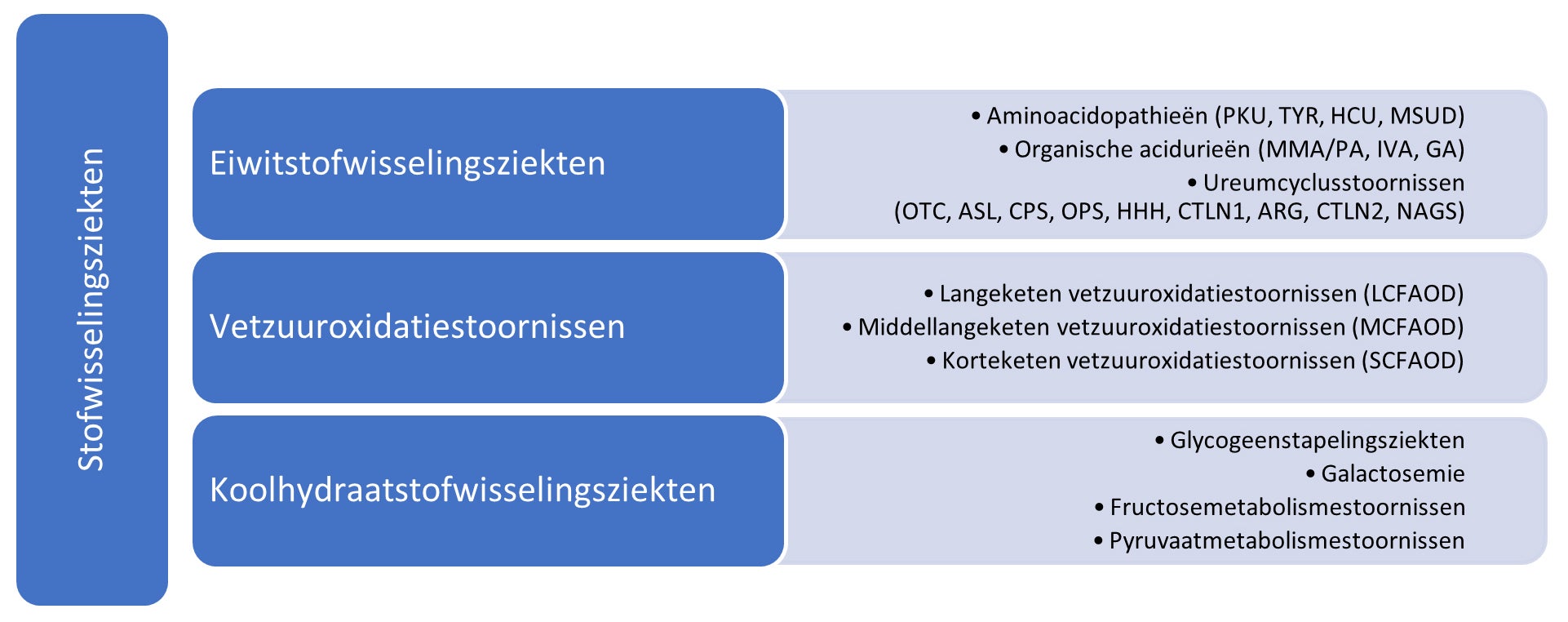 Stofwisselingsziekten

Eiwitstofwisselingsziekten

• Aminoacidopathieën (PKU, TYR, HCU, MSUD)
• Organische acidurieën (MMA/PA, IVA, GA)
• Ureumcyclusstoornissen (OTC, ASL, CPS, OPS, HHH, CTLN1, ARG, CTLN2, NAGS)

Vetzuuroxidatiestoornissen

• Langeketen vetzuuroxidatiestoornissen (LCFAOD)
• Middellangeketen vetzuuroxidatiestoornissen (MCFAOD)
• Korteketen vetzuuroxidatiestoornissen (SCFAOD)

Koolhydraatstofwisselingsziekten

• Glycogeenstapelingsziekten
• Galactosemie
• Fructosemetabolismestoornissen
• Pyruvaatmetabolismestoornissen